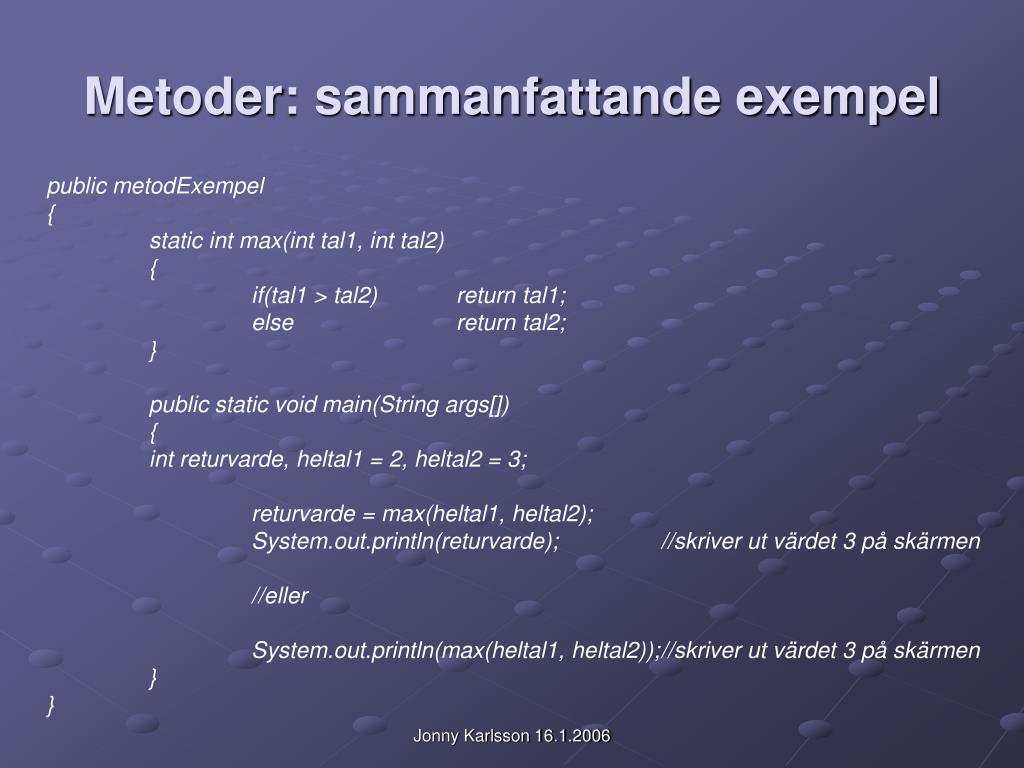 Metoder: sammanfattande exempel

public metodExempel
{
static int max(int tal1, int tal2)
{
if(tal1 > tal2) return tal1;
else return tal2;
}

public static void main(String args[])
{
int returvarde, heltal1 = 2, heltal2 = 3;

returvarde = max(heltal1, heltal2);
System.out.println(returvarde); //skriver ut värdet 3 på skärmen

//eller

System.out.println(max(heltal1, heltal2));//skriver ut värdet 3 på skärmen
}
}

Jonny Karlsson 16.1.2006